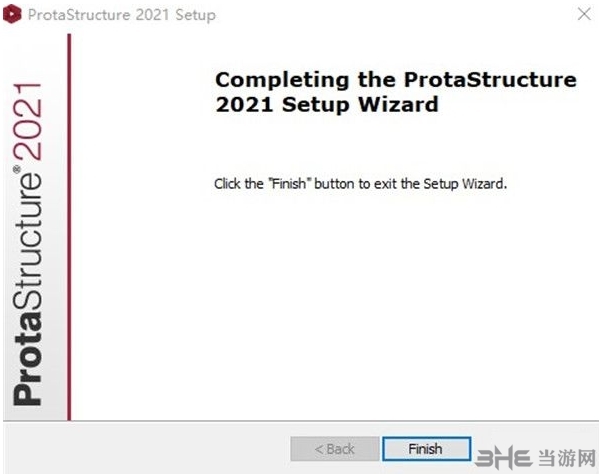 ProtaStructure 2021 Setup

ProtaStructure® 2021

Completing the ProtaStructure 2021 Setup Wizard

Click the "Finish" button to exit the Setup Wizard.

< Back

Finish

3HE 当游网